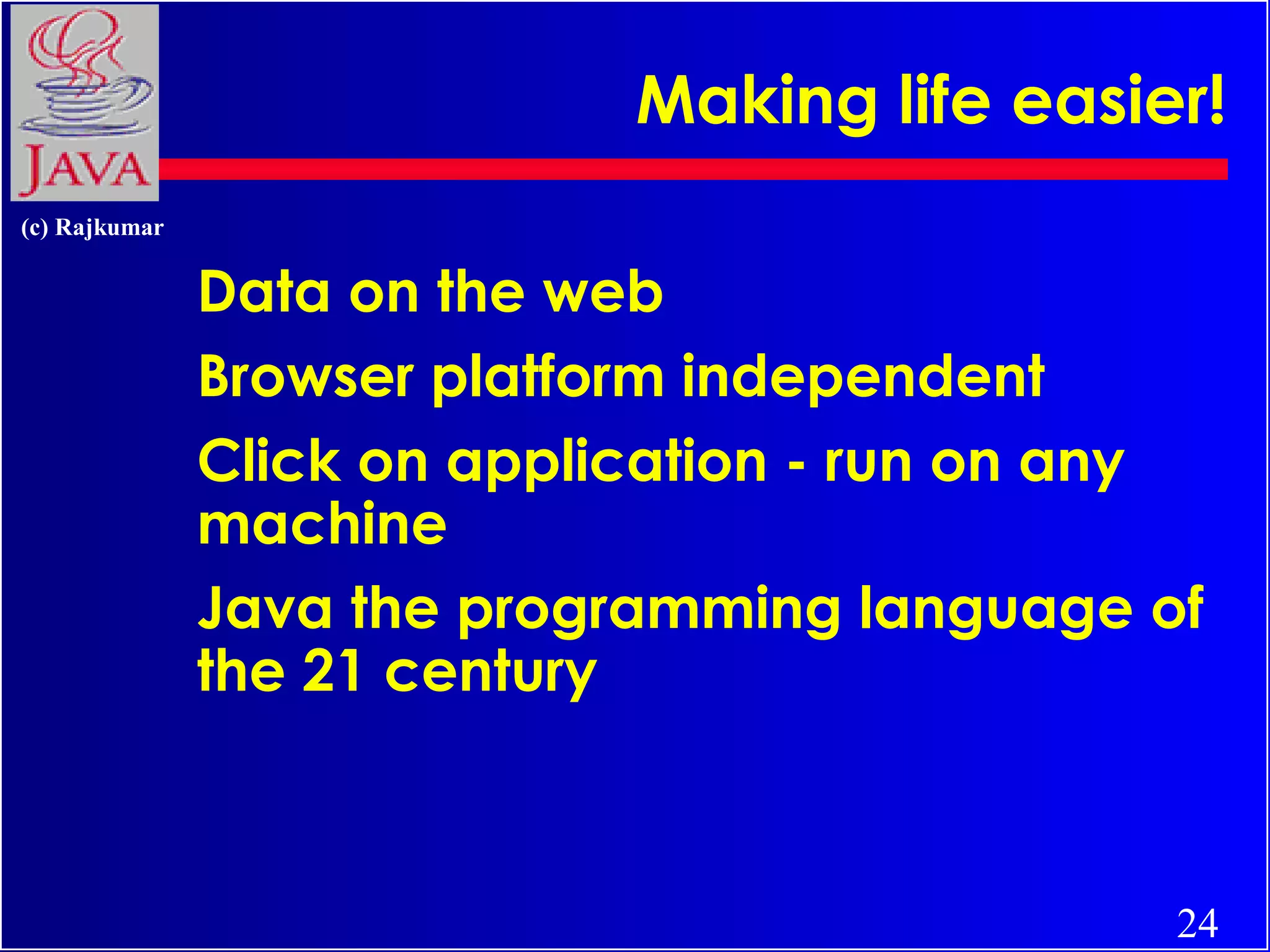 JAVA

Making life easier!

(c) Rajkumar

Data on the web

Browser platform independent

Click on application - run on any machine

Java the programming language of the 21 century

24